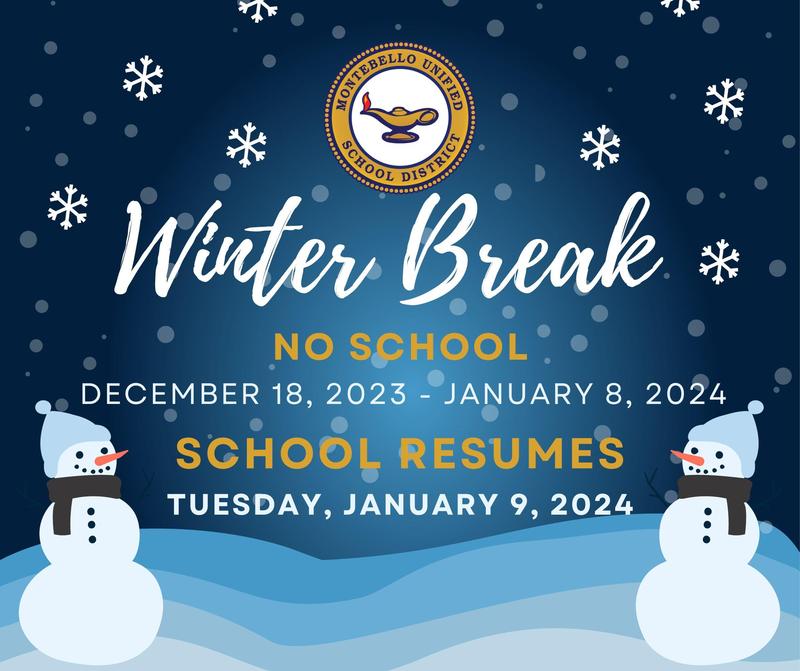 MONTEBELLO UNIFIED SCHOOL DISTRICT

Winter Break

NO SCHOOL

DECEMBER 18, 2023 - JANUARY 8, 2024

SCHOOL RESUMES

TUESDAY, JANUARY 9, 2024